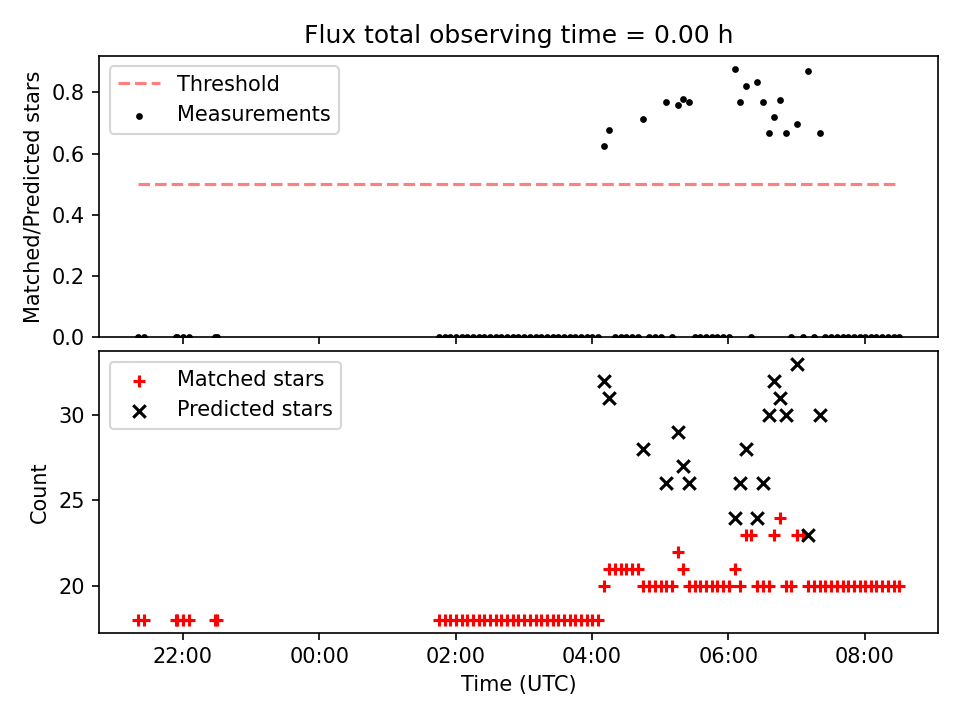 Flux total observing time = 0.00 h

Threshold
Measurements

Matched/Predicted stars

0.8
0.6
0.4
0.2
0.0

Matched stars
Predicted stars

Count

30
25
20

22:00
00:00
02:00
04:00
06:00
08:00

Time (UTC)